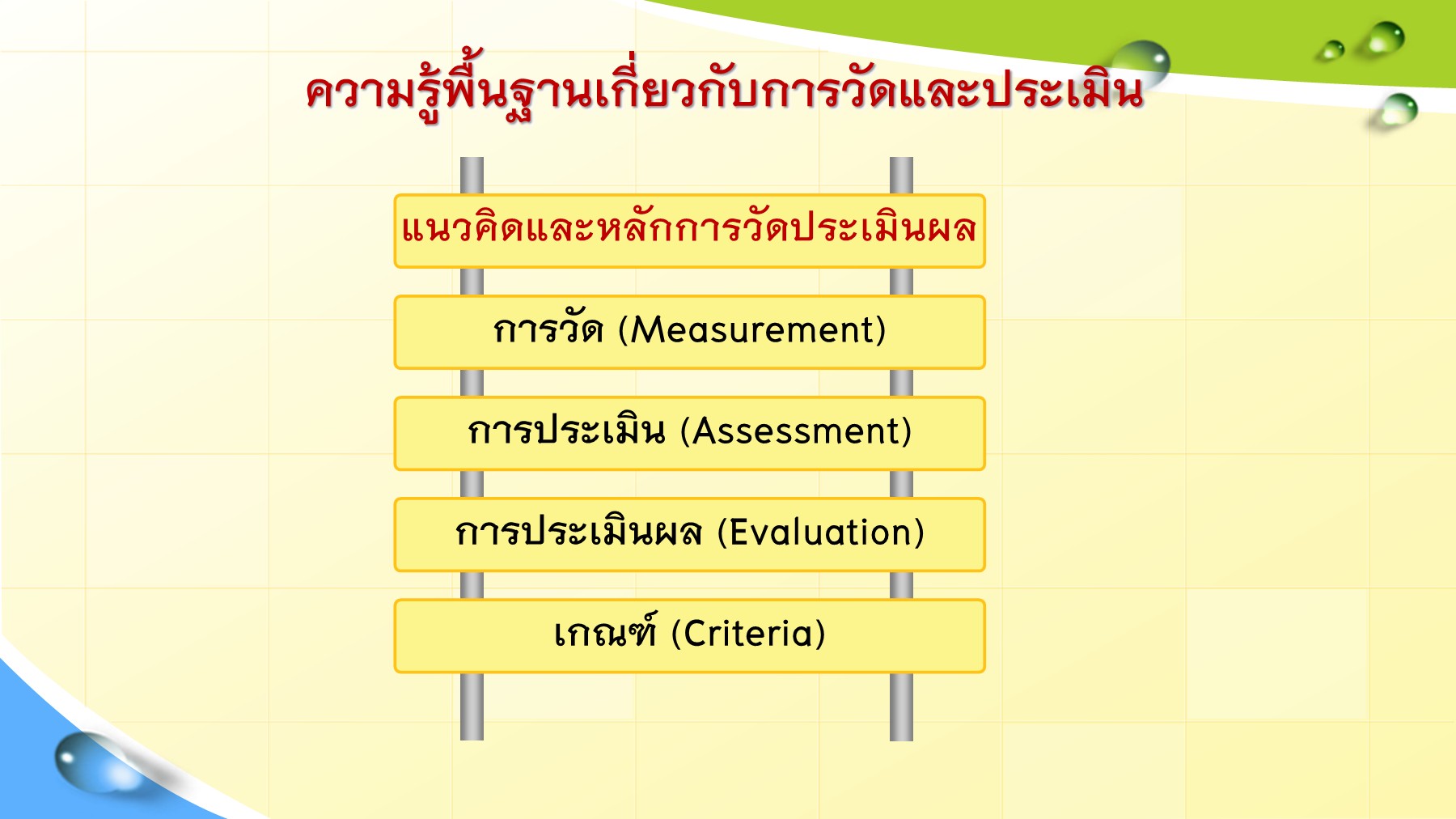 ความรู้พื้นฐานเกี่ยวกับการวัดและประเมิน

แนวคิดและหลักการวัดประเมินผล

การวัด (Measurement)

การประเมิน (Assessment)

การประเมินผล (Evaluation)

เกณฑ์ (Criteria)